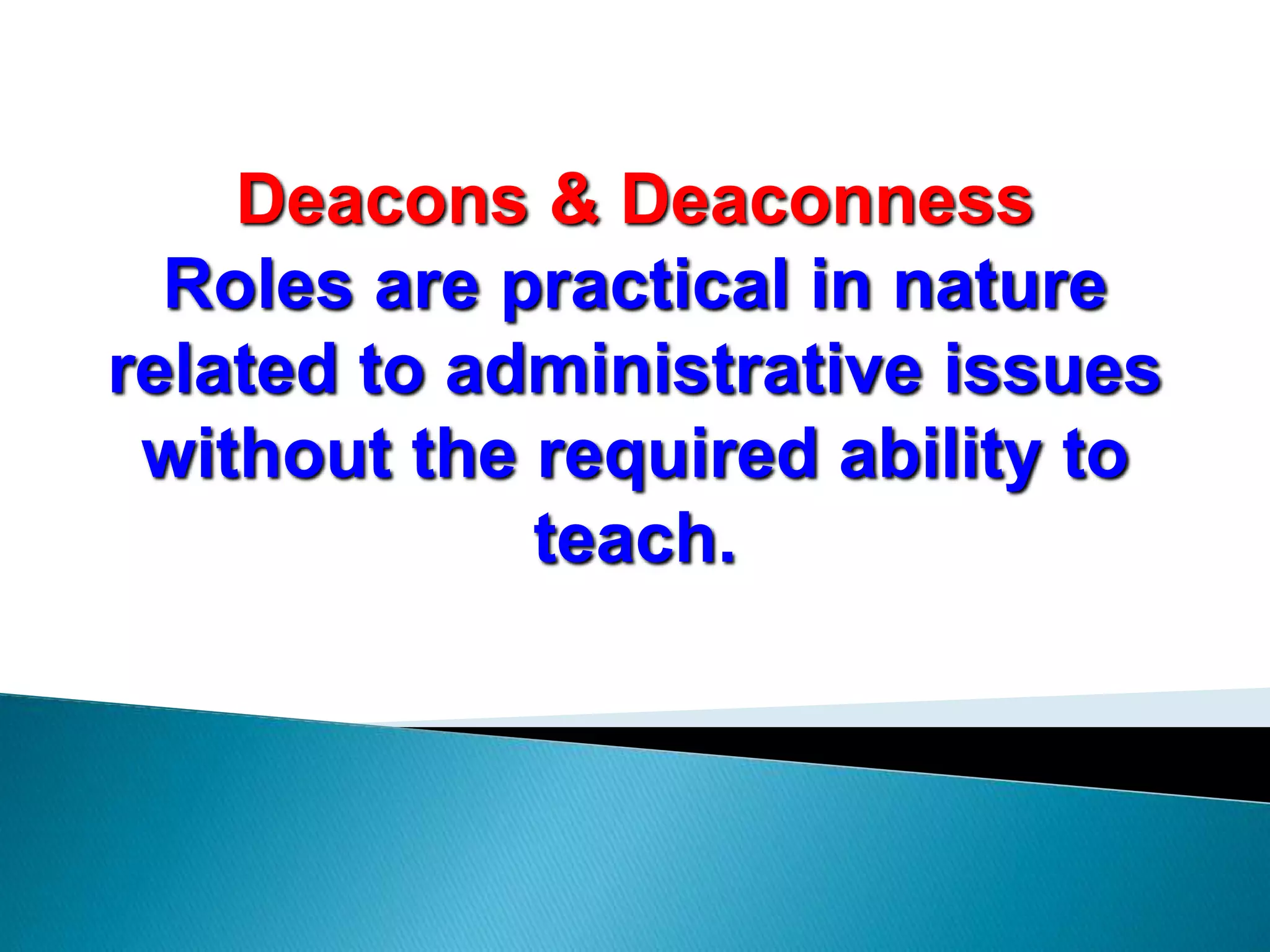 Deacons & Deaconness
Roles are practical in nature related to administrative issues without the required ability to teach.